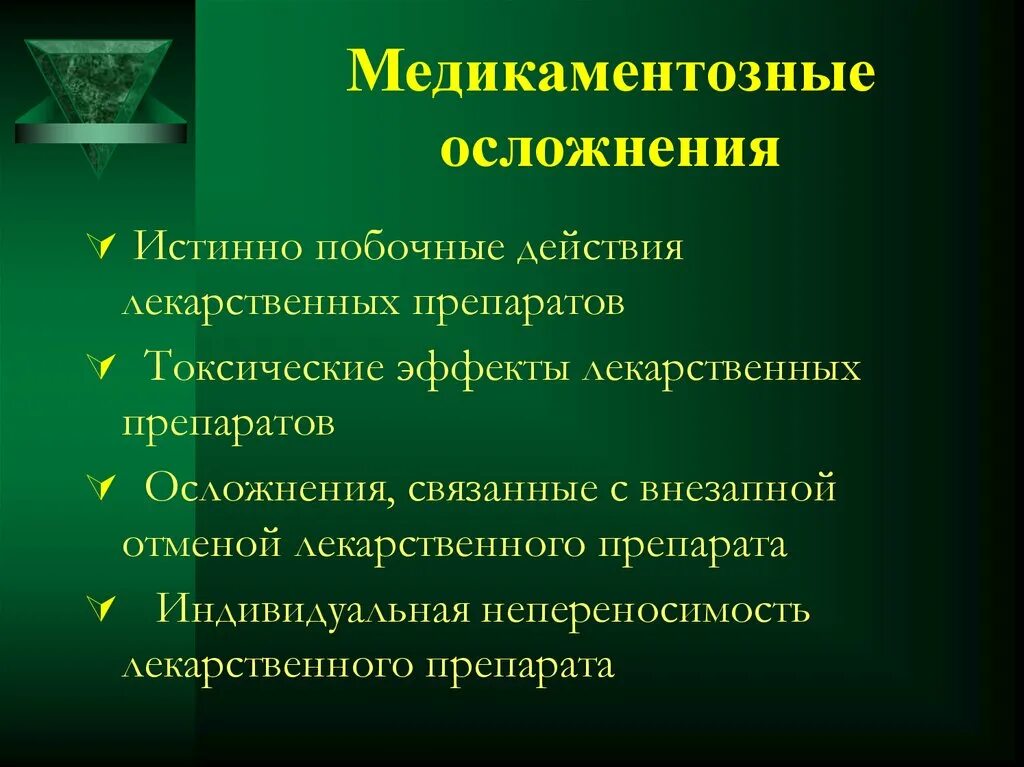 Медикаментозные осложнения

Истинно побочные действия лекарственных препаратов

Токсические эффекты лекарственных препаратов

Осложнения, связанные с внезапной отменой лекарственного препарата

Индивидуальная непереносимость лекарственного препарата